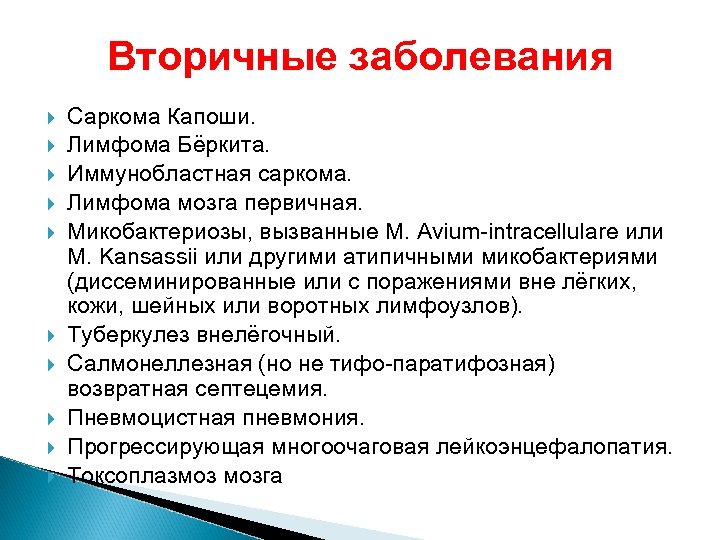 Вторичные заболевания

Саркома Капоши.

Лимфома Бёркита.

Иммунобластная саркома.

Лимфома мозга первичная.

Микобактериозы, вызванные M. Avium-intracellulare или M. Kansassii или другими атипичными микобактериями (диссеминированные или с поражениями вне лёгких, кожи, шейных или воротных лимфоузлов).

Туберкулез внелёгочный.

Салмонеллезная (но не тифо-паратифозная) возвратная септецемия.

Пневмоцистная пневмония.

Прогрессирующая многоочаговая лейкоэнцефалопатия.

Токсоплазмоз мозга